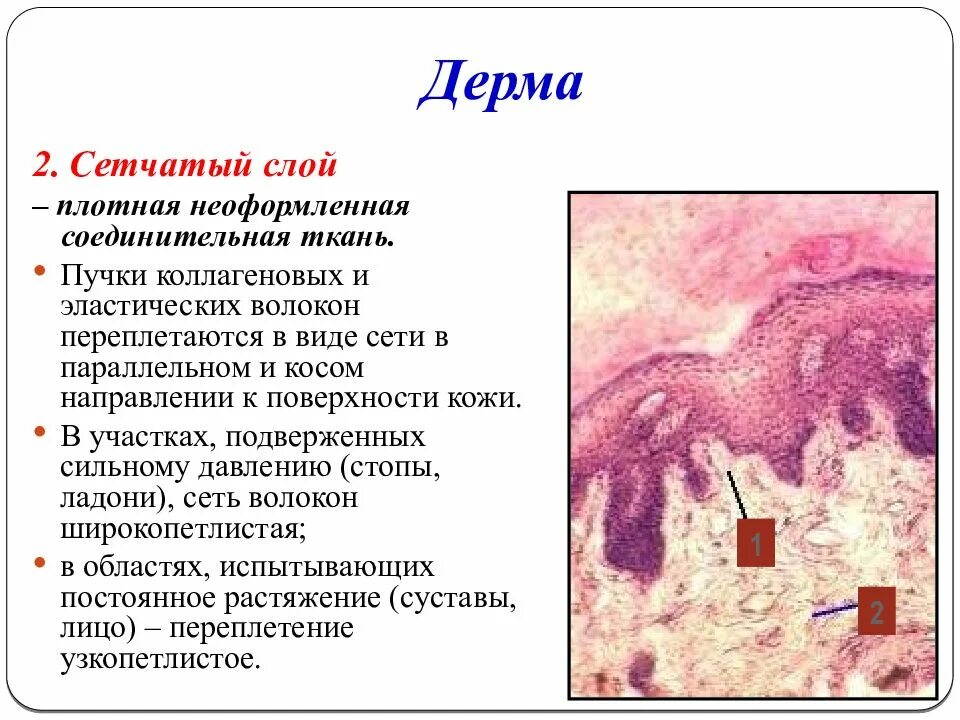 Дерма

2. Сетчатый слой

– плотная неоформленная соединительная ткань.

• Пучки коллагеновых и эластических волокон переплетаются в виде сети в параллельном и косом направлении к поверхности кожи.

• В участках, подверженных сильному давлению (стопы, ладони), сеть волокон широкопетлистая;

• в областях, испытывающих постоянное растяжение (суставы, лицо) – переплетение узкопетлистое.

1

2